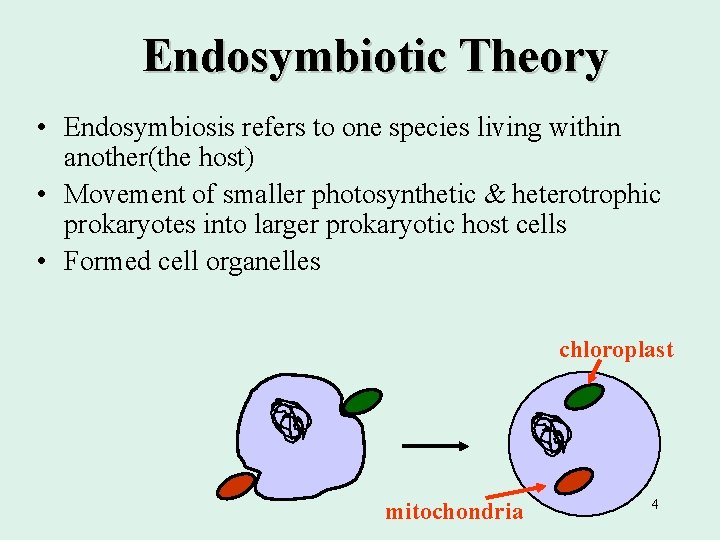 Endosymbiotic Theory

• Endosymbiosis refers to one species living within another(the host)
• Movement of smaller photosynthetic & heterotrophic prokaryotes into larger prokaryotic host cells
• Formed cell organelles

chloroplast

mitochondria

4